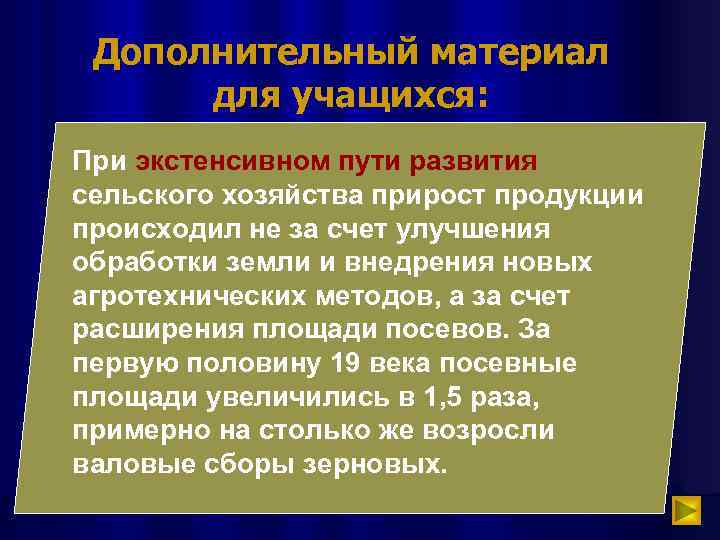 Дополнительный материал для учащихся:

При экстенсивном пути развития сельского хозяйства прирост продукции происходил не за счет улучшения обработки земли и внедрения новых агротехнических методов, а за счет расширения площади посевов. За первую половину 19 века посевные площади увеличились в 1,5 раза, примерно на столько же возросли валовые сборы зерновых.